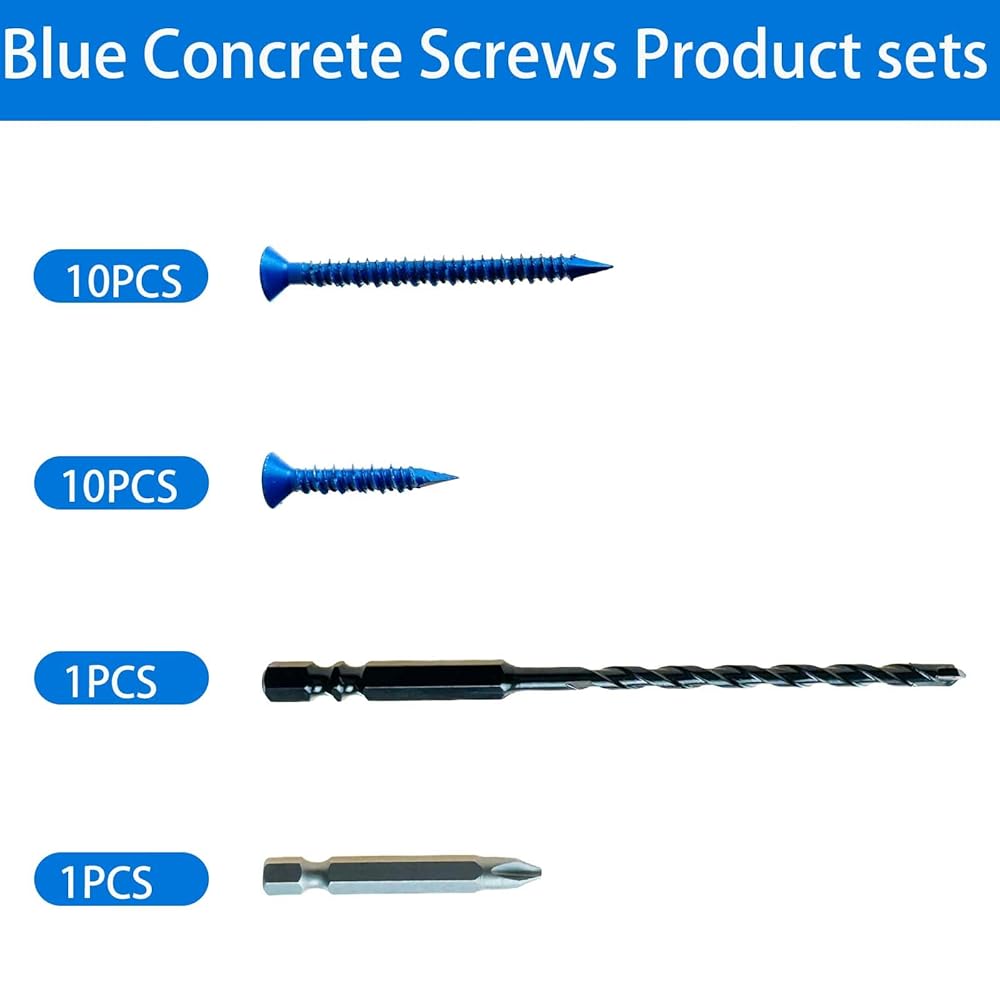 Blue Concrete Screws Product sets

10PCS

10PCS

1PCS

1PCS